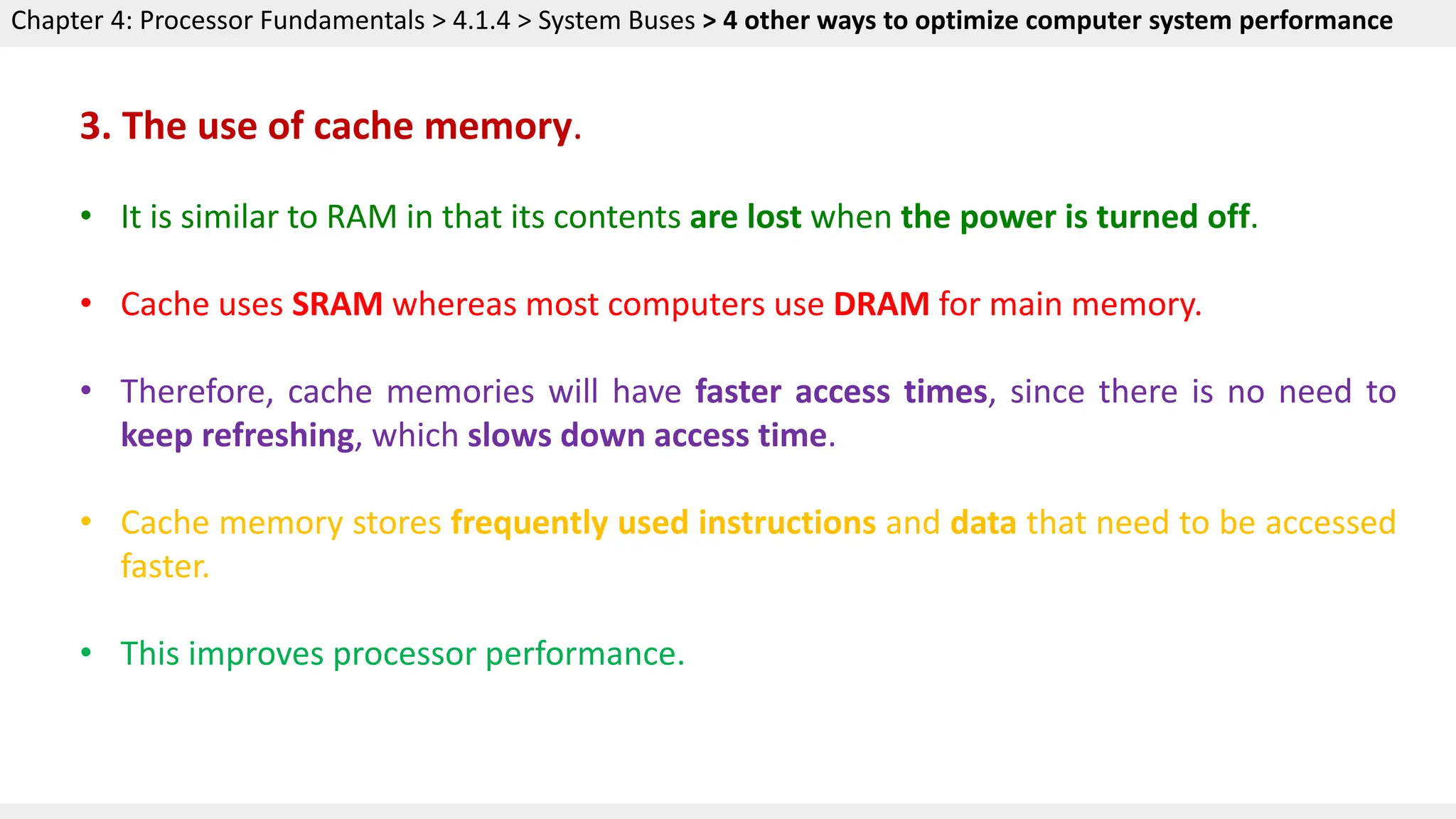 Chapter 4: Processor Fundamentals > 4.1.4 > System Buses > 4 other ways to optimize computer system performance

3. The use of cache memory.

• It is similar to RAM in that its contents are lost when the power is turned off.

• Cache uses SRAM whereas most computers use DRAM for main memory.

• Therefore, cache memories will have faster access times, since there is no need to keep refreshing, which slows down access time.

• Cache memory stores frequently used instructions and data that need to be accessed faster.

• This improves processor performance.